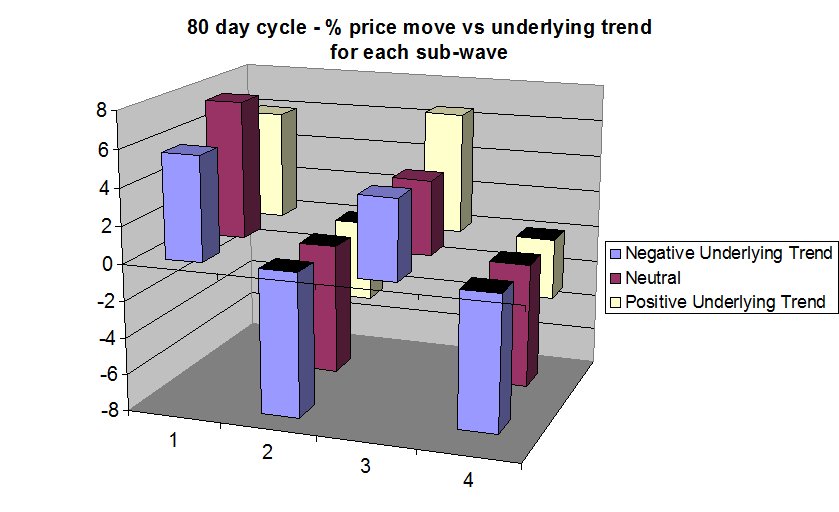 80 day cycle - % price move vs underlying trend
for each sub-wave

8
6
4
2
0
-2
-4
-6
-8

1
2
3
4

Negative Underlying Trend
Neutral
Positive Underlying Trend